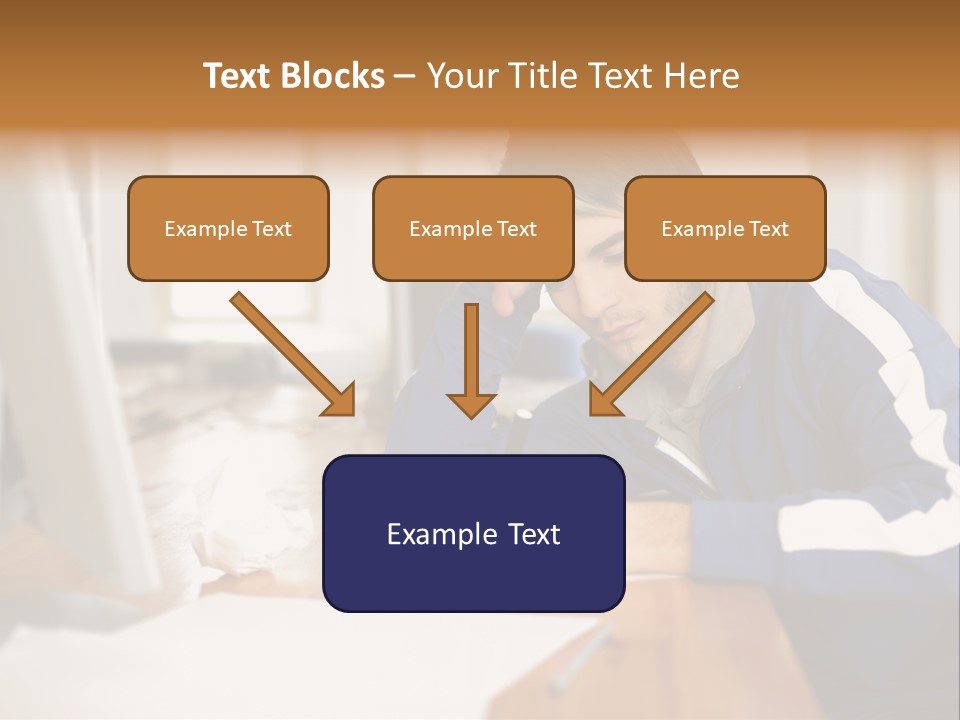 Text Blocks – Your Title Text Here

Example Text

Example Text

Example Text

Example Text